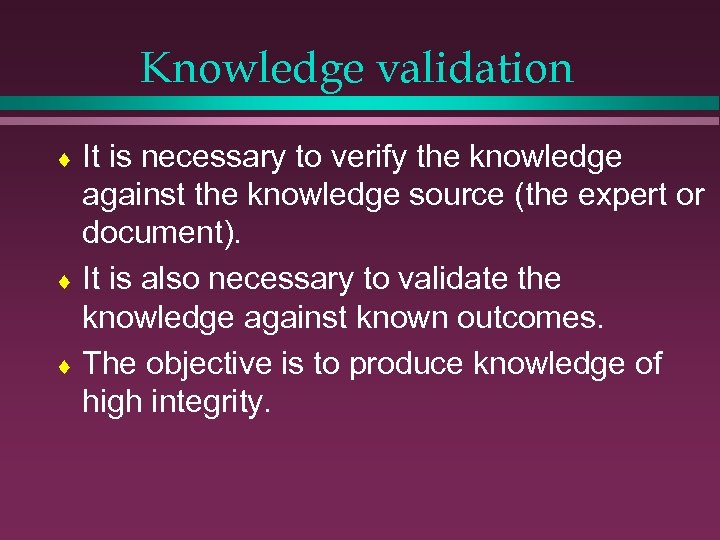 Knowledge validation

♦ It is necessary to verify the knowledge against the knowledge source (the expert or document).

♦ It is also necessary to validate the knowledge against known outcomes.

♦ The objective is to produce knowledge of high integrity.